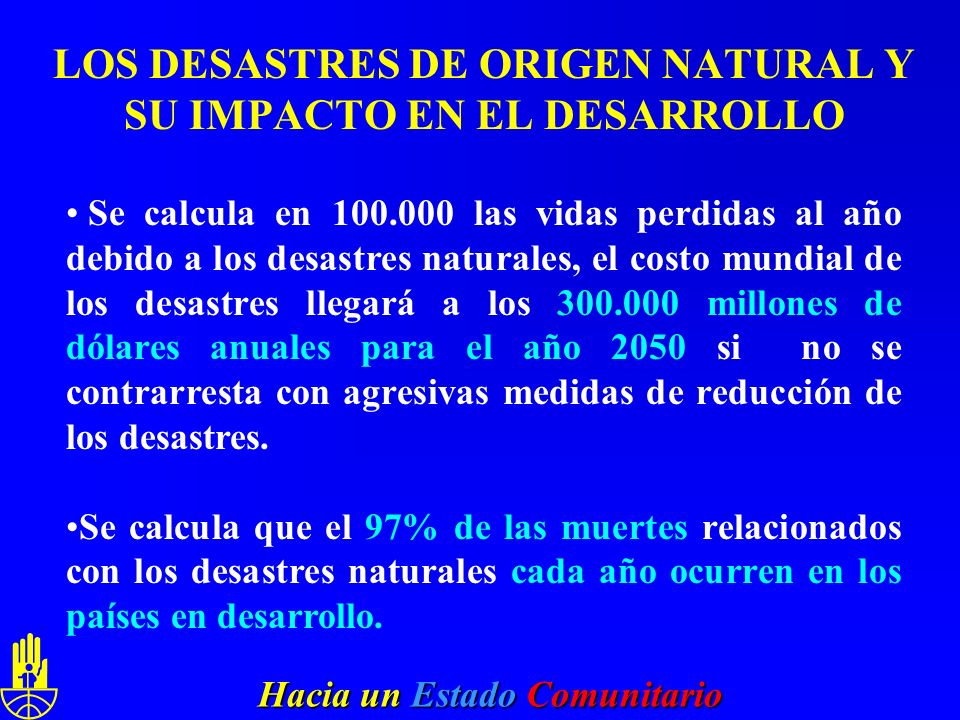 LOS DESASTRES DE ORIGEN NATURAL Y SU IMPACTO EN EL DESARROLLO

• Se calcula en 100.000 las vidas perdidas al año debido a los desastres naturales, el costo mundial de los desastres llegará a los 300.000 millones de dólares anuales para el año 2050 si no se contrarresta con agresivas medidas de reducción de los desastres.

•Se calcula que el 97% de las muertes relacionados con los desastres naturales cada año ocurren en los países en desarrollo.

Hacia un Estado Comunitario